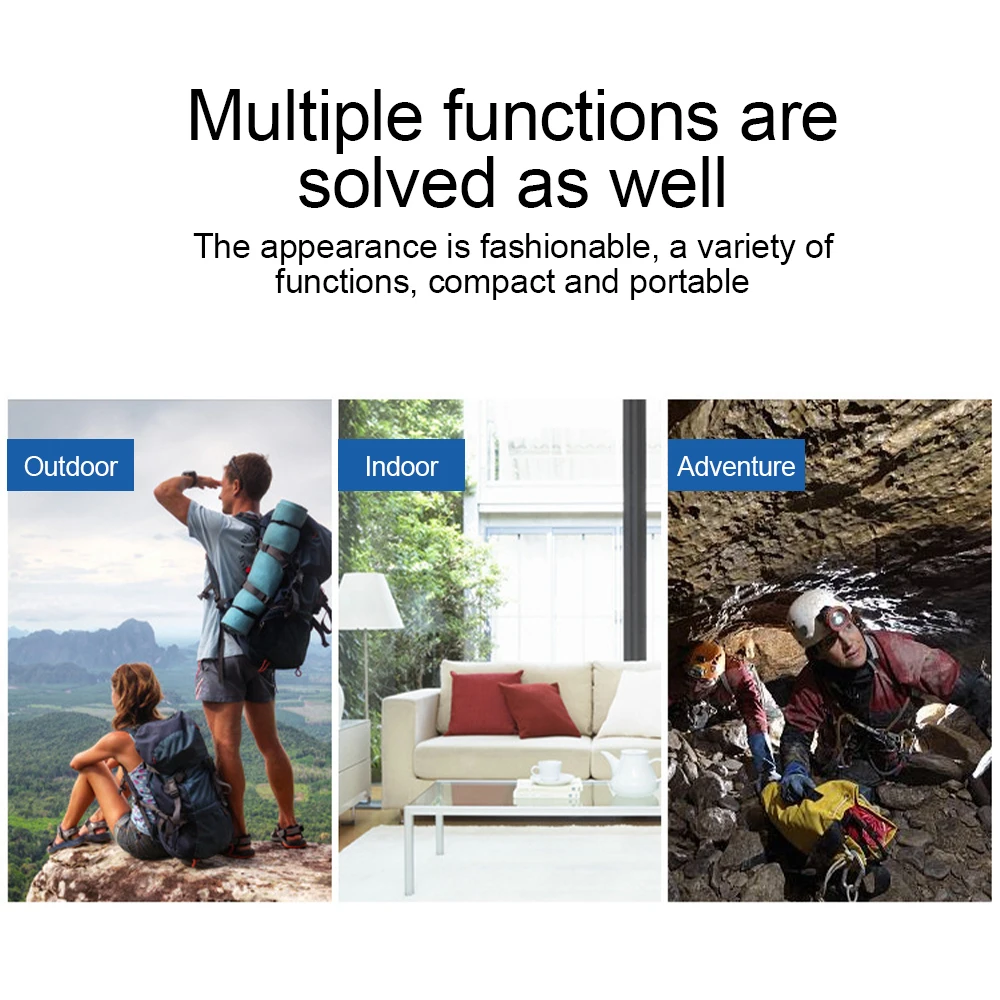 Multiple functions are solved as well

The appearance is fashionable, a variety of functions, compact and portable

Outdoor

Indoor

Adventure